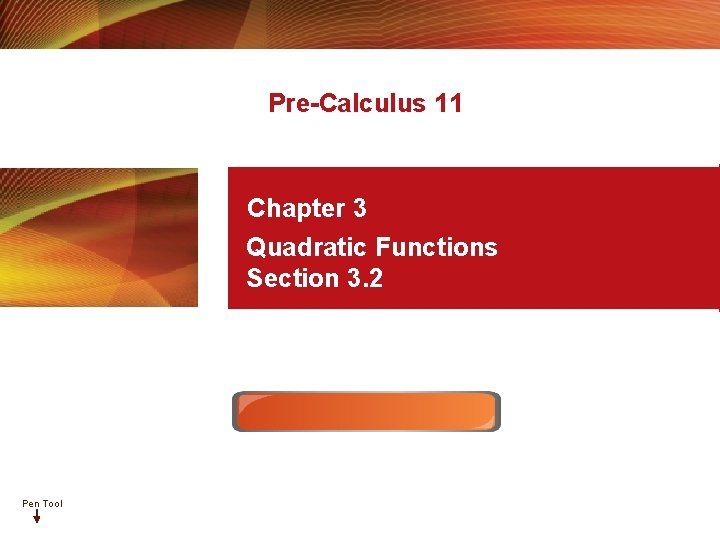 Pre-Calculus 11

Chapter 3

Quadratic Functions
Section 3.2

Pen Tool